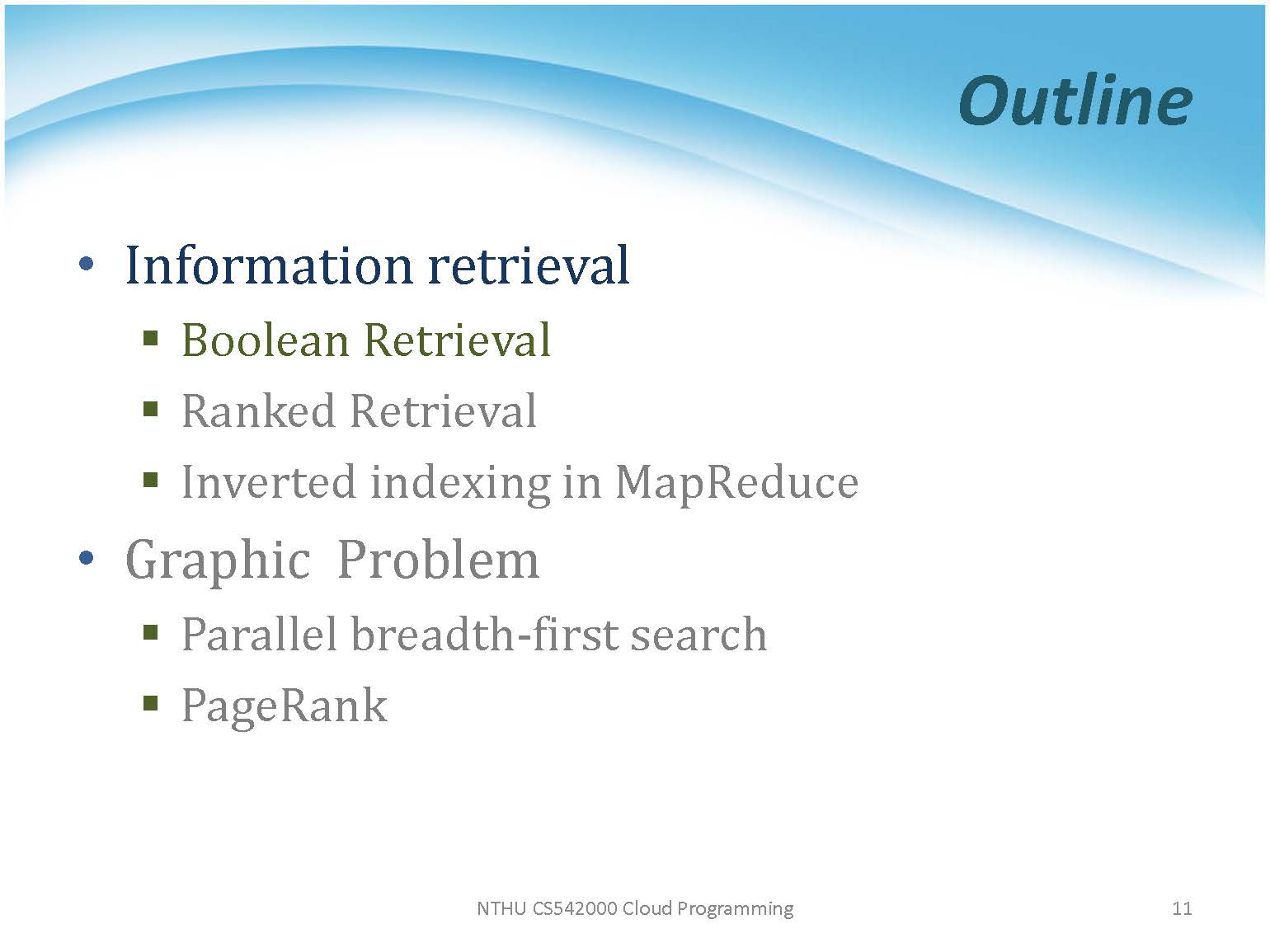 Outline

• Information retrieval
  ▪ Boolean Retrieval
  ▪ Ranked Retrieval
  ▪ Inverted indexing in MapReduce
• Graphic Problem
  ▪ Parallel breadth-first search
  ▪ PageRank

NTHU CS542000 Cloud Programming

11